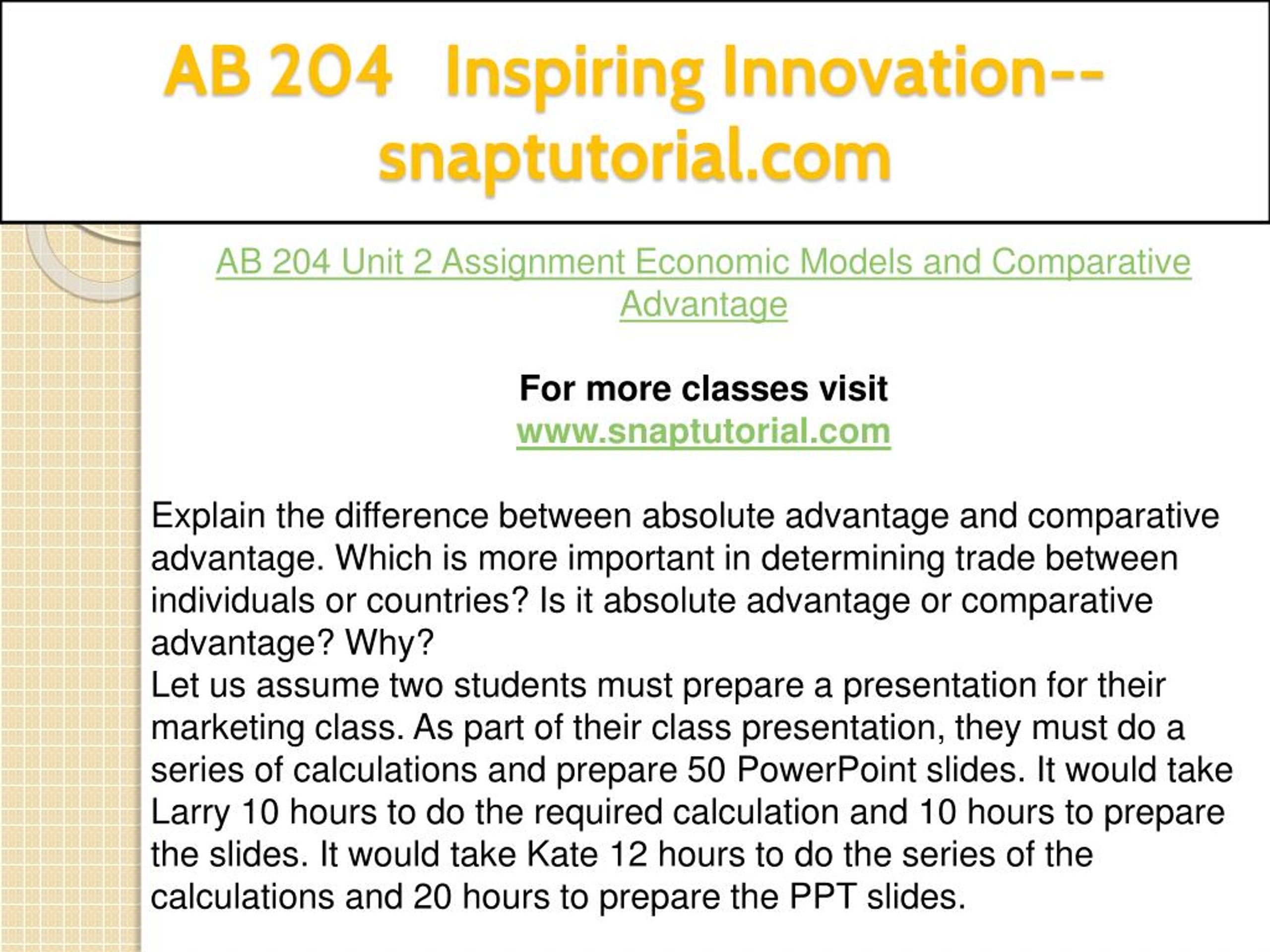 AB 204 Inspiring Innovation--snaptutorial.com

AB 204 Unit 2 Assignment Economic Models and Comparative Advantage

For more classes visit
www.snaptutorial.com

Explain the difference between absolute advantage and comparative advantage. Which is more important in determining trade between individuals or countries? Is it absolute advantage or comparative advantage? Why?
Let us assume two students must prepare a presentation for their marketing class. As part of their class presentation, they must do a series of calculations and prepare 50 PowerPoint slides. It would take Larry 10 hours to do the required calculation and 10 hours to prepare the slides. It would take Kate 12 hours to do the series of the calculations and 20 hours to prepare the PPT slides.